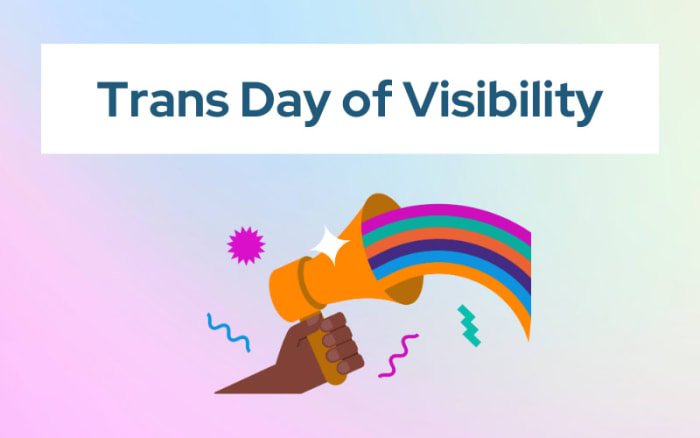 Trans Day of Visibility